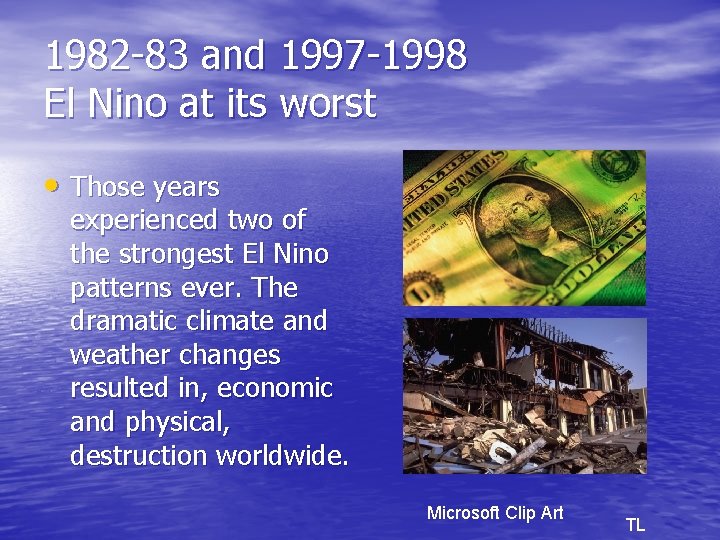 1982-83 and 1997-1998
El Nino at its worst

• Those years experienced two of the strongest El Nino patterns ever. The dramatic climate and weather changes resulted in, economic and physical, destruction worldwide.

Microsoft Clip Art

TL